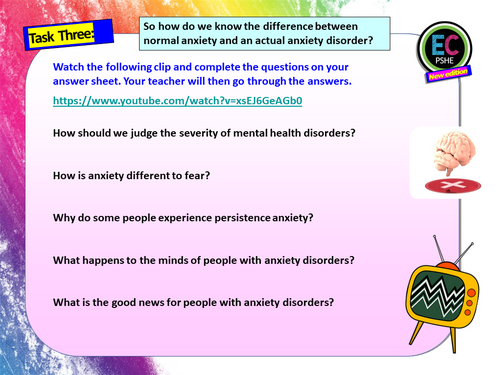 Task Three:

So how do we know the difference between normal anxiety and an actual anxiety disorder?

EC
PSHE
New edition

Watch the following clip and complete the questions on your answer sheet. Your teacher will then go through the answers.

https://www.youtube.com/watch?v=xsEJ6GeAGb0

How should we judge the severity of mental health disorders?

How is anxiety different to fear?

Why do some people experience persistence anxiety?

What happens to the minds of people with anxiety disorders?

What is the good news for people with anxiety disorders?